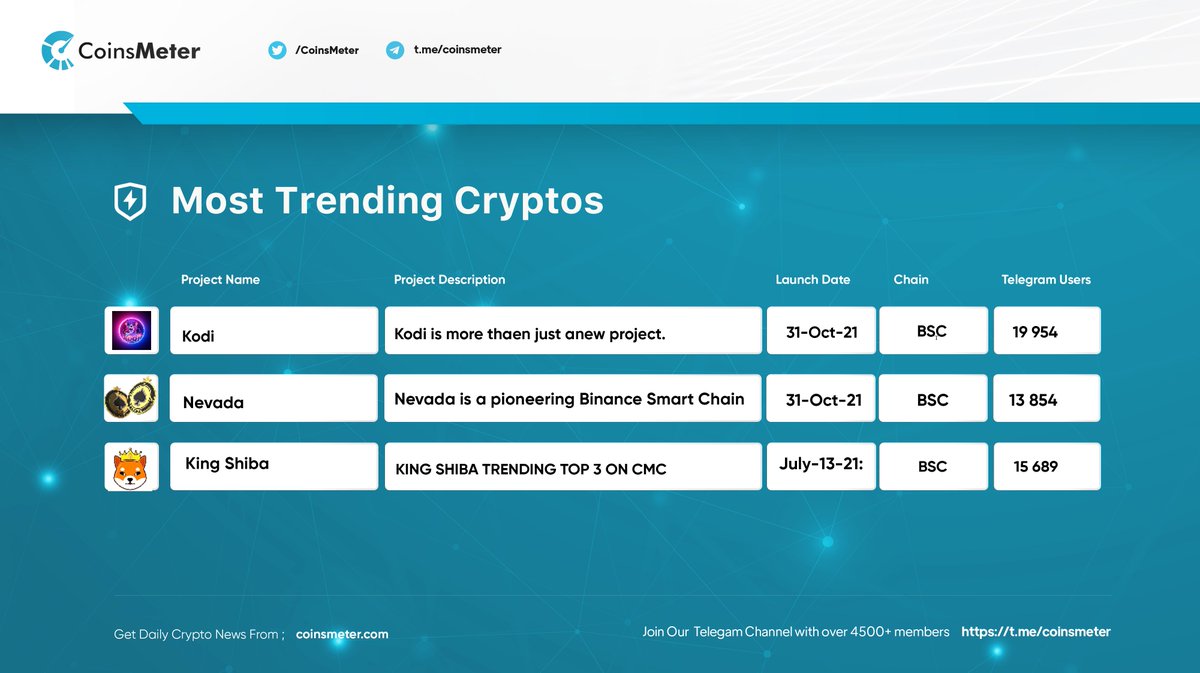 CoinsMeter /CoinsMeter t.me/coinsmeter

Most Trending Cryptos

| Project Name | Project Description | Launch Date | Chain | Telegram Users |
|---|---|---|---|---|
| Kodi | Kodi is more thaen just anew project. | 31-Oct-21 | BSC | 19 954 |
| Nevada | Nevada is a pioneering Binance Smart Chain | 31-Oct-21 | BSC | 13 854 |
| King Shiba | KING SHIBA TRENDING TOP 3 ON CMC | July-13-21: | BSC | 15 689 |

Get Daily Crypto News From ; coinsmeter.com

Join Our Telegam Channel with over 4500+ members https://t.me/coinsmeter